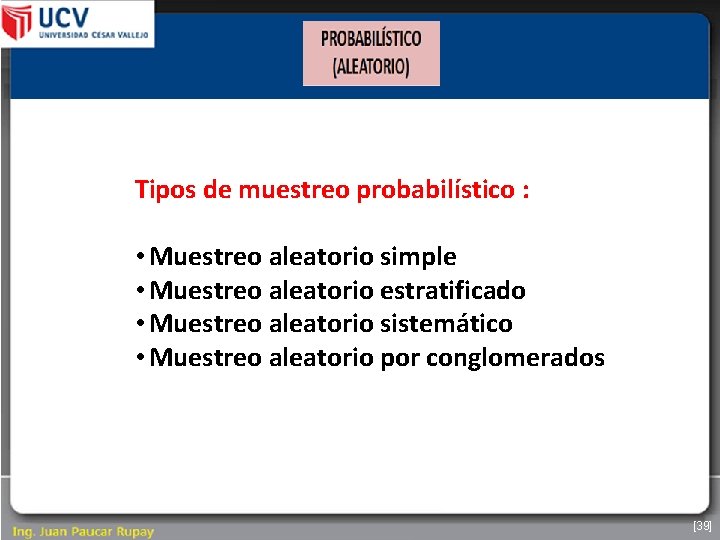 UCV
UNIVERSIDAD CESAR VALLEJO

PROBABILÍSTICO
(ALEATORIO)

Tipos de muestreo probabilístico :

• Muestreo aleatorio simple
• Muestreo aleatorio estratificado
• Muestreo aleatorio sistemático
• Muestreo aleatorio por conglomerados

Ing. Juan Paucar Rupay

[39]